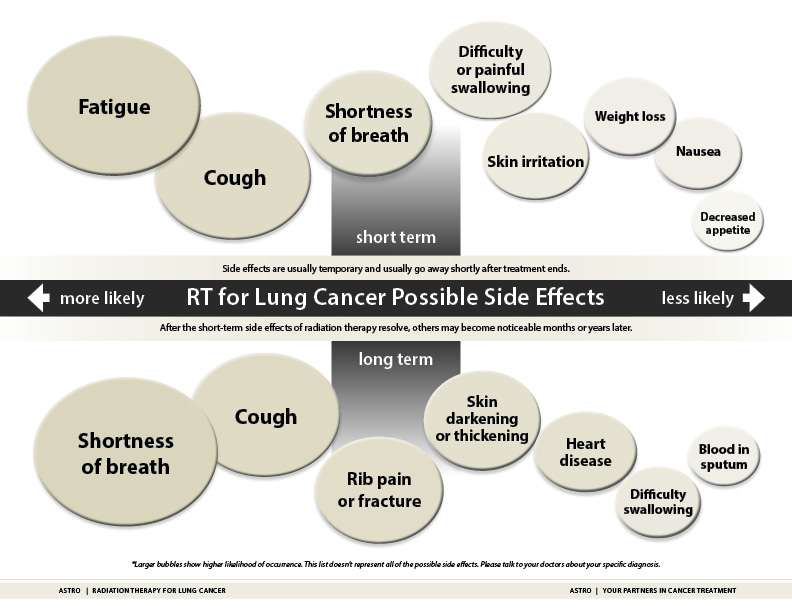 Fatigue

Cough

Shortness of breath

Difficulty or painful swallowing

Skin irritation

Weight loss

Nausea

Decreased appetite

short term

Side effects are usually temporary and usually go away shortly after treatment ends.

more likely RT for Lung Cancer Possible Side Effects less likely

After the short-term side effects of radiation therapy resolve, others may become noticeable months or years later.

long term

Shortness of breath

Cough

Rib pain or fracture

Skin darkening or thickening

Heart disease

Difficulty swallowing

Blood in sputum

*Larger bubbles show higher likelihood of occurrence. This list doesn't represent all of the possible side effects. Please talk to your doctors about your specific diagnosis.

ASTRO | RADIATION THERAPY FOR LUNG CANCER

ASTRO | YOUR PARTNERS IN CANCER TREATMENT